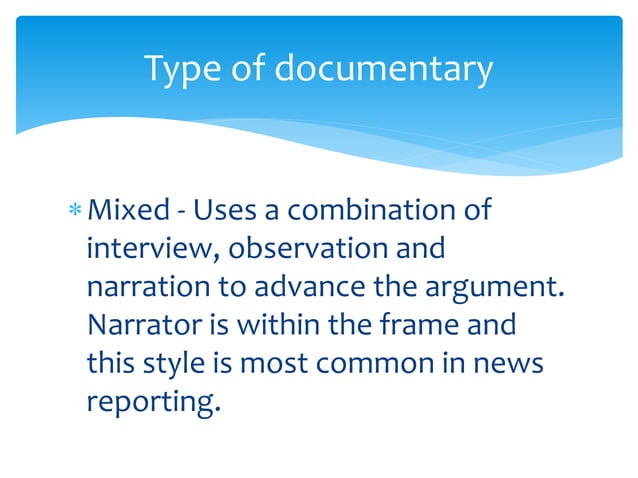 Type of documentary

* Mixed - Uses a combination of interview, observation and narration to advance the argument. Narrator is within the frame and this style is most common in news reporting.